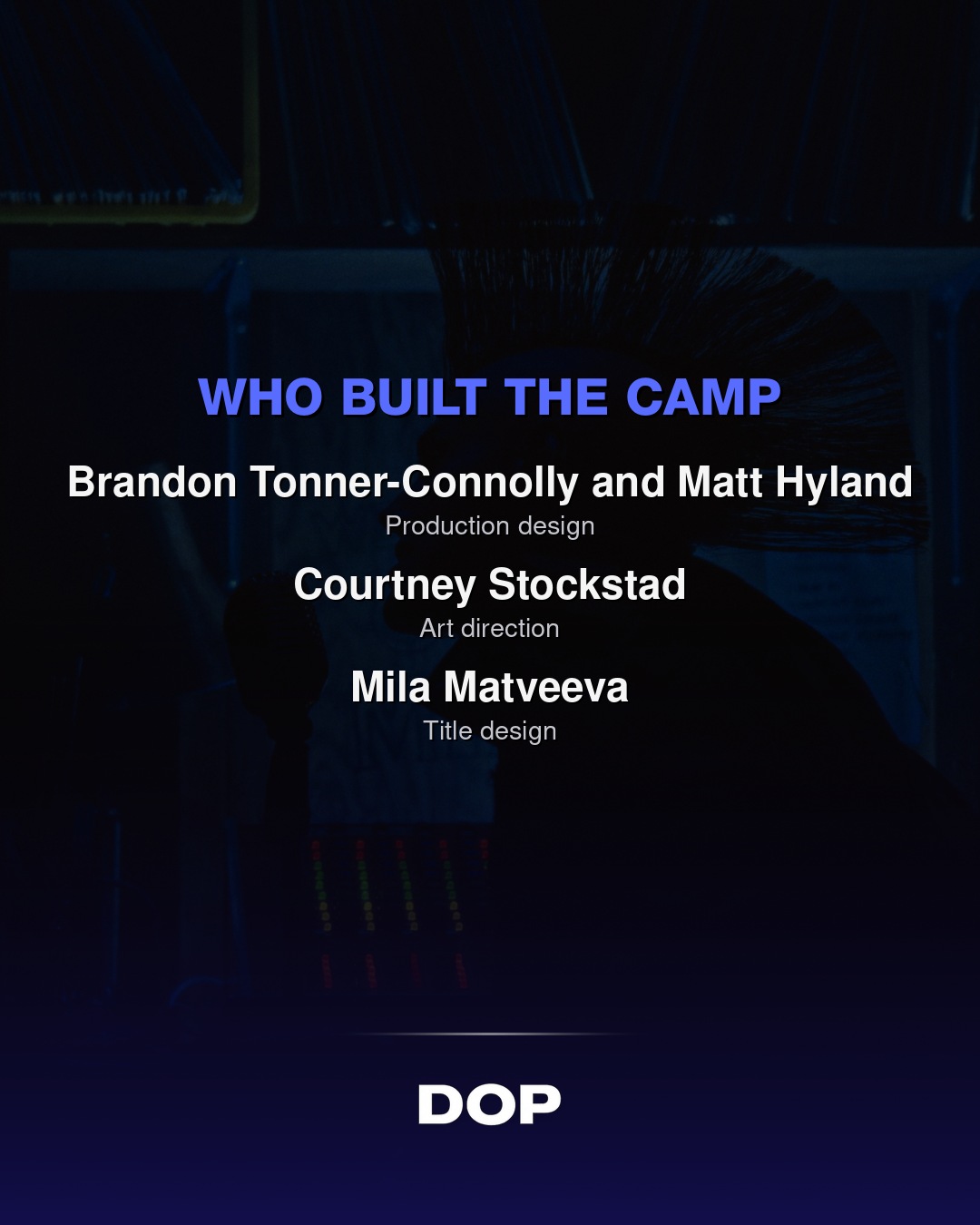 WHO BUILT THE CAMP

Brandon Tonner-Connolly and Matt Hyland
Production design

Courtney Stockstad
Art direction

Mila Matveeva
Title design

DOP